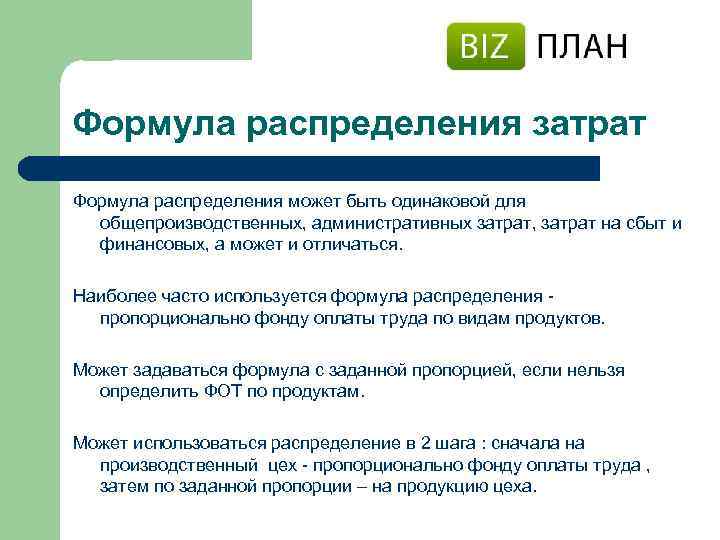 BIZ ПЛАН

Формула распределения затрат

Формула распределения может быть одинаковой для общепроизводственных, административных затрат, затрат на сбыт и финансовых, а может и отличаться.

Наиболее часто используется формула распределения - пропорционально фонду оплаты труда по видам продуктов.

Может задаваться формула с заданной пропорцией, если нельзя определить ФОТ по продуктам.

Может использоваться распределение в 2 шага : сначала на производственный цех - пропорционально фонду оплаты труда , затем по заданной пропорции – на продукцию цеха.